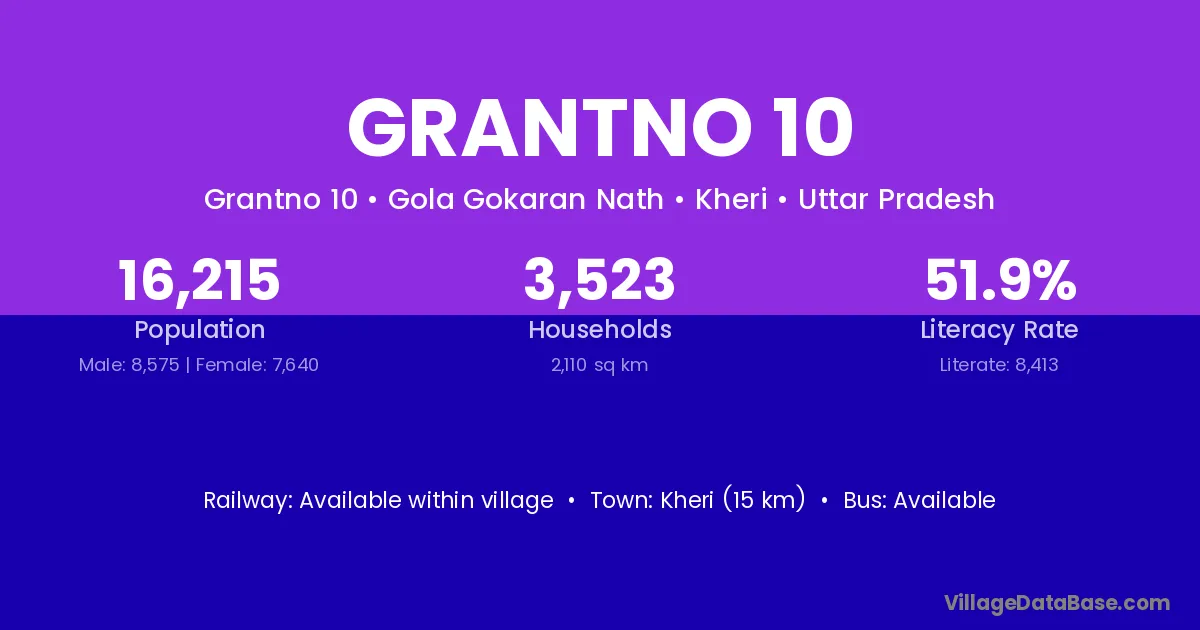 GRANTNO 10

Grantno 10 • Gola Gokaran Nath • Kheri • Uttar Pradesh

16,215
Population
Male: 8,575 | Female: 7,640

3,523
Households
2,110 sq km

51.9%
Literacy Rate
Literate: 8,413

Railway: Available within village • Town: Kheri (15 km) • Bus: Available

VillageDataBase.com